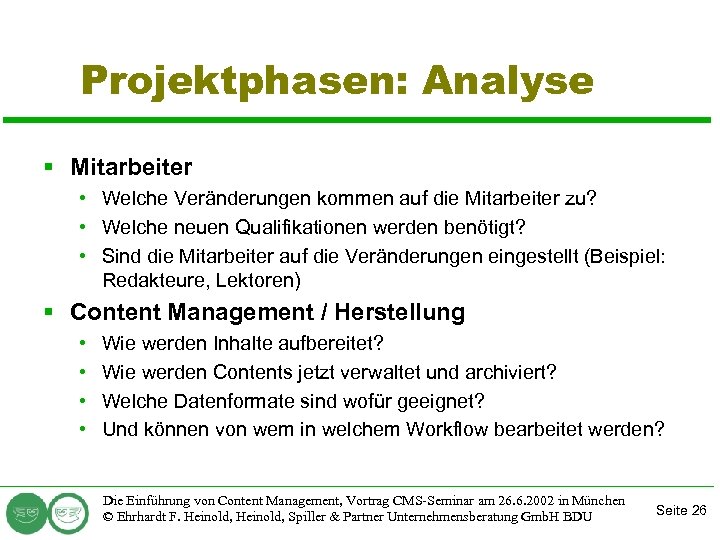 Projektphasen: Analyse

▪ Mitarbeiter
• Welche Veränderungen kommen auf die Mitarbeiter zu?
• Welche neuen Qualifikationen werden benötigt?
• Sind die Mitarbeiter auf die Veränderungen eingestellt (Beispiel: Redakteure, Lektoren)

▪ Content Management / Herstellung
• Wie werden Inhalte aufbereitet?
• Wie werden Contents jetzt verwaltet und archiviert?
• Welche Datenformate sind wofür geeignet?
• Und können von wem in welchem Workflow bearbeitet werden?

Die Einführung von Content Management, Vortrag CMS-Seminar am 26.6.2002 in München
© Ehrhardt F. Heinold, Heinold, Spiller & Partner Unternehmensberatung GmbH BDU

Seite 26